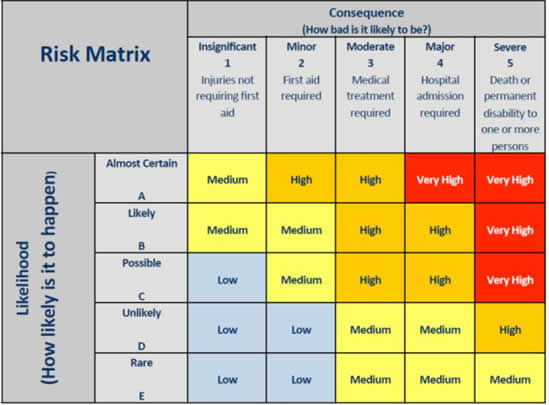 | Risk Matrix | | Consequence (How bad is it likely to be?) | | | | |
|---|---|---|---|---|---|---|
| | | Insignificant 1 Injuries not requiring first aid | Minor 2 First aid required | Moderate 3 Medical treatment required | Major 4 Hospital admission required | Severe 5 Death or permanent disability to one or more persons |
| Likelihood (How likely is it to happen) | Almost Certain A | Medium | High | High | Very High | Very High |
| | Likely B | Medium | Medium | High | High | Very High |
| | Possible C | Low | Medium | High | High | Very High |
| | Unlikely D | Low | Low | Medium | Medium | High |
| | Rare E | Low | Low | Medium | Medium | Medium |